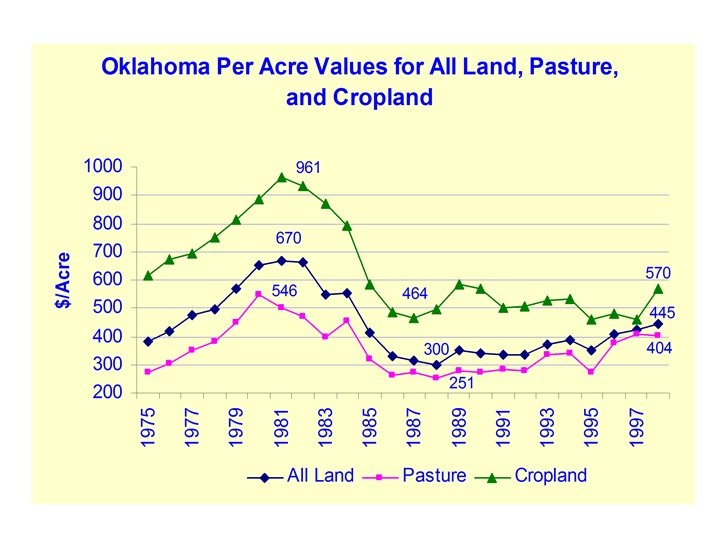 Oklahoma Per Acre Values for All Land, Pasture, and Cropland

$/Acre

1000
900
800
700
600
500
400
300
200

961
670
546
464
300
251
570
445
404

1975
1977
1979
1981
1983
1985
1987
1989
1991
1993
1995
1997

All Land
Pasture
Cropland